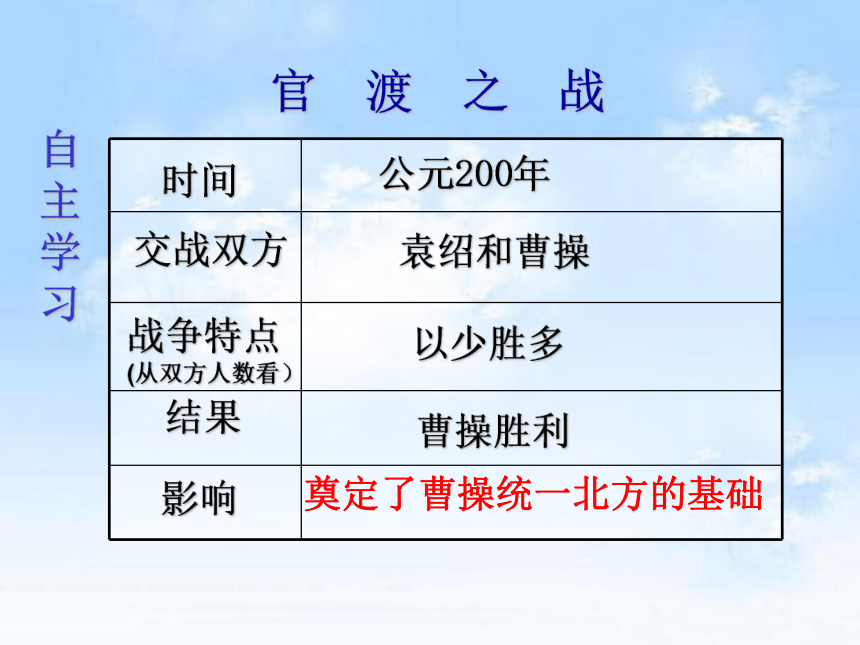 官 渡 之 战

自主学习

| 时间 | 公元200年 |
|---|---|
| 交战双方 | 袁绍和曹操 |
| 战争特点 (从双方人数看） | 以少胜多 |
| 结果 | 曹操胜利 |
| 影响 | 奠定了曹操统一北方的基础 |